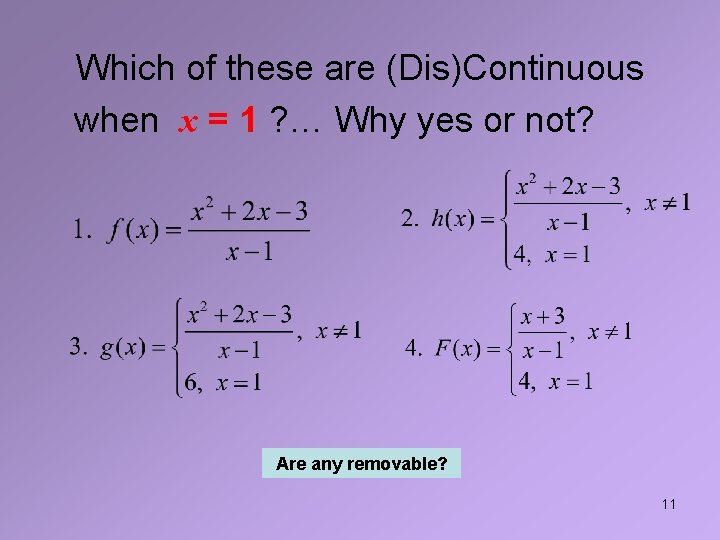 Which of these are (Dis)Continuous when $x = 1$ ?… Why yes or not?

1. $f(x) = \frac{x^2+2x-3}{x-1}$

2. $h(x) = \begin{cases} \frac{x^2+2x-3}{x-1}, & x \neq 1 \\ 4, & x = 1 \end{cases}$

3. $g(x) = \begin{cases} \frac{x^2+2x-3}{x-1}, & x \neq 1 \\ 6, & x = 1 \end{cases}$

4. $F(x) = \begin{cases} \frac{x+3}{x-1}, & x \neq 1 \\ 4, & x = 1 \end{cases}$

Are any removable?

11